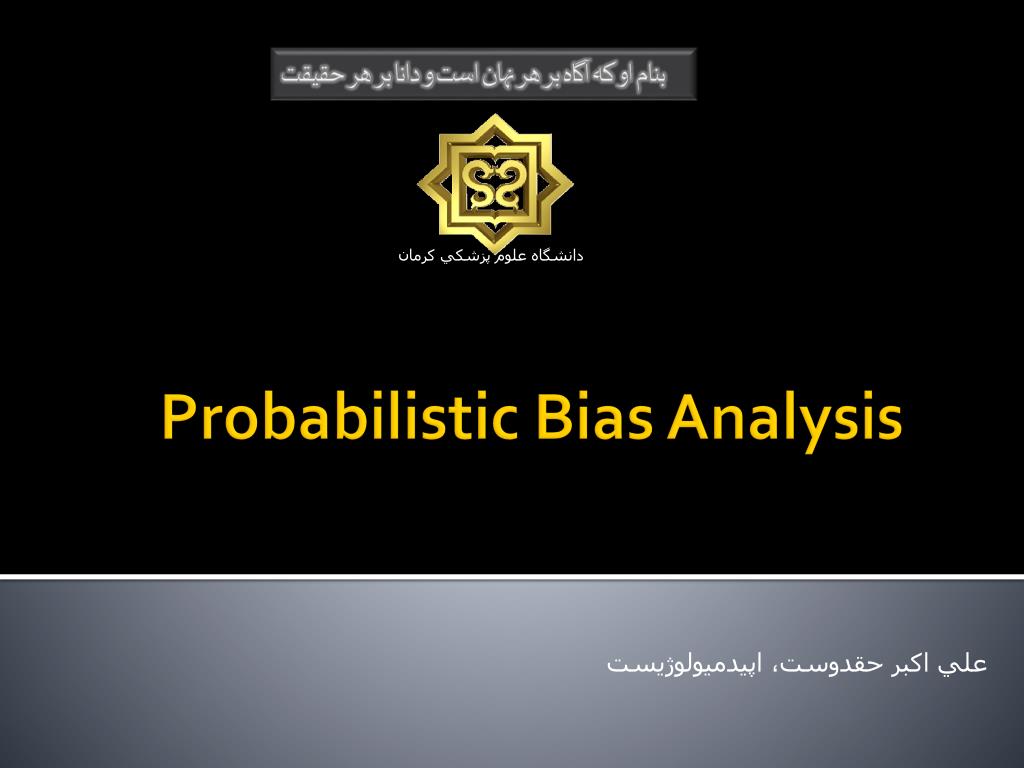 بنام او که آگاه بر هر نهان است و دانا بر هر حقیقت

دانشگاه علوم پزشكي كرمان

Probabilistic Bias Analysis

علي اكبر حقدوست، اپيدميولوژيست